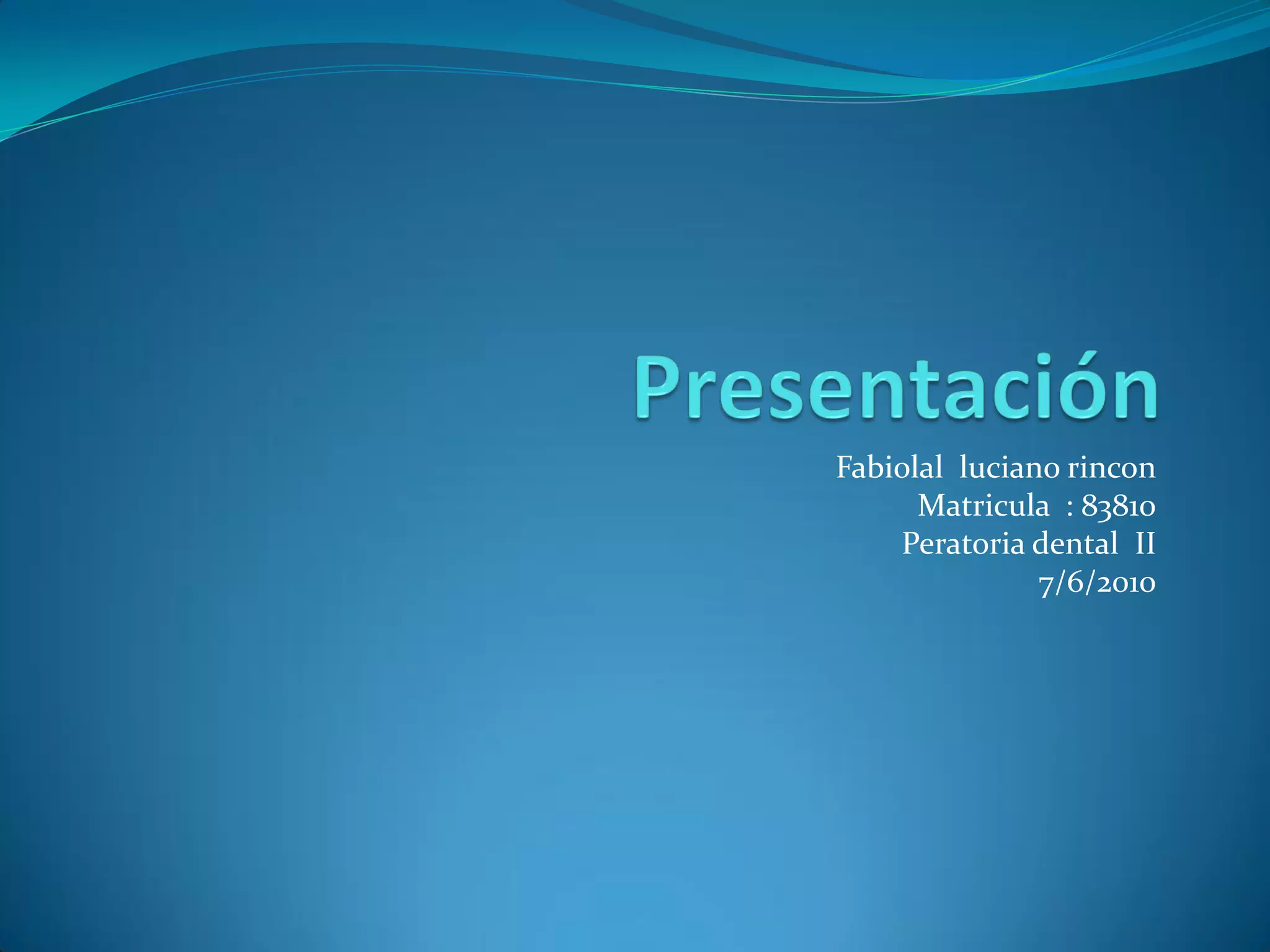 Presentación

Fabiolal luciano rincon
Matricula : 83810
Peratoria dental II
7/6/2010